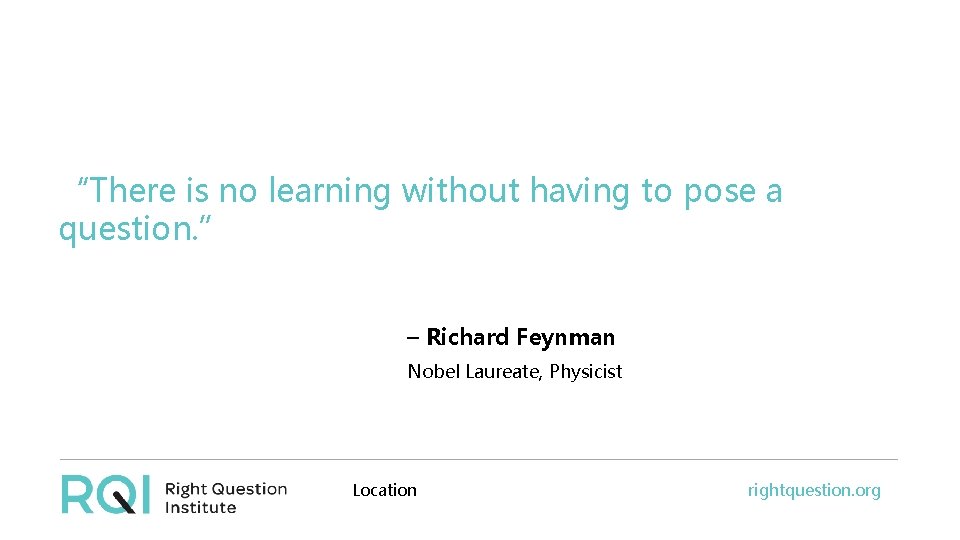 “There is no learning without having to pose a question.”

– Richard Feynman

Nobel Laureate, Physicist

RQI Right Question Institute

Location

rightquestion.org